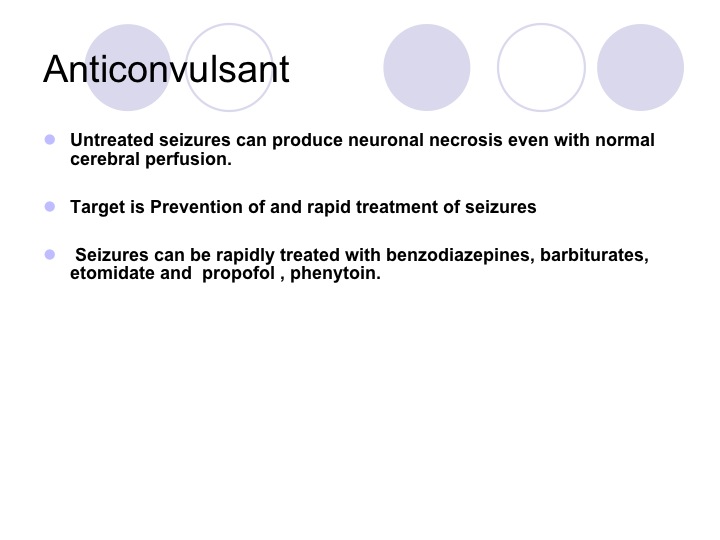 Anticonvulsant

Untreated seizures can produce neuronal necrosis even with normal cerebral perfusion.

Target is Prevention of and rapid treatment of seizures

Seizures can be rapidly treated with benzodiazepines, barbiturates, etomidate and propofol , phenytoin.